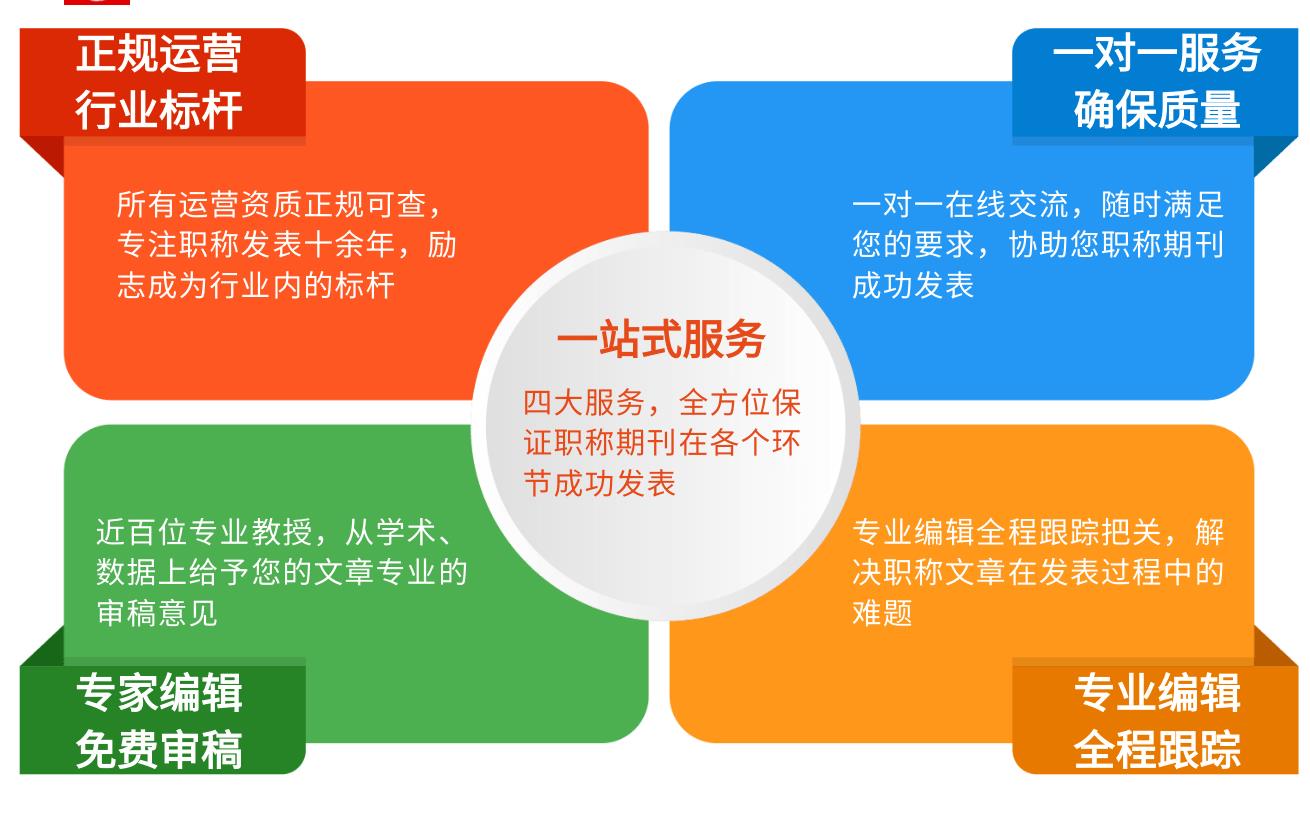 正规运营
行业标杆

所有运营资质正规可查，专注职称发表十余年，励志成为行业内的标杆

一对一服务
确保质量

一对一在线交流，随时满足您的要求，协助您职称期刊成功发表

一站式服务

四大服务，全方位保证职称期刊在各个环节成功发表

近百位专业教授，从学术、数据上给予您的文章专业的审稿意见

专家编辑
免费审稿

专业编辑全程跟踪把关，解决职称文章在发表过程中的难题

专业编辑
全程跟踪